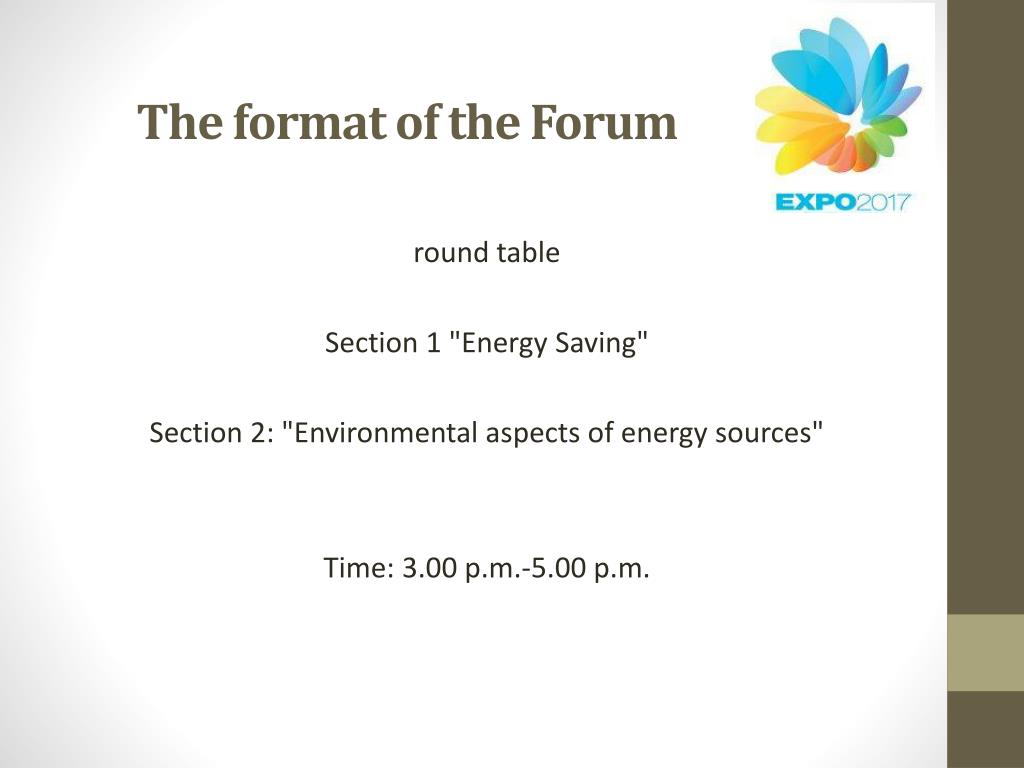 The format of the Forum

EXPO2017

round table

Section 1 "Energy Saving"

Section 2: "Environmental aspects of energy sources"

Time: 3.00 p.m.-5.00 p.m.